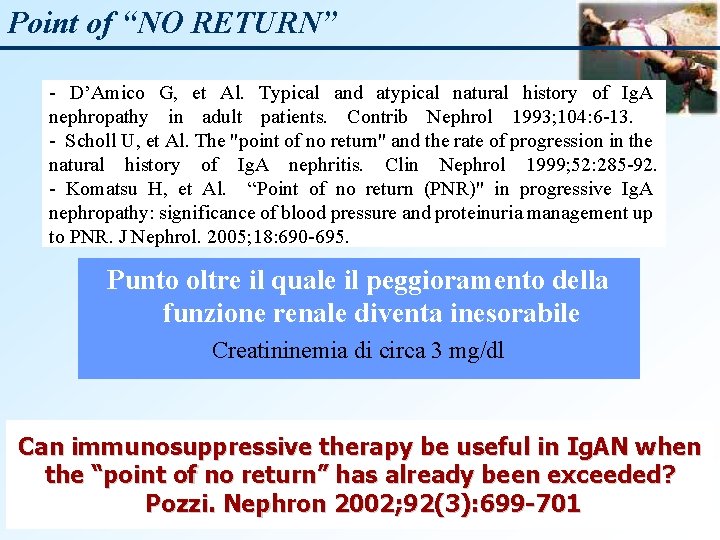 Point of “NO RETURN”

- D’Amico G, et Al. Typical and atypical natural history of IgA nephropathy in adult patients. Contrib Nephrol 1993;104:6-13.
- Scholl U, et Al. The "point of no return" and the rate of progression in the natural history of IgA nephritis. Clin Nephrol 1999;52:285-92.
- Komatsu H, et Al. “Point of no return (PNR)" in progressive IgA nephropathy: significance of blood pressure and proteinuria management up to PNR. J Nephrol. 2005;18:690-695.

Punto oltre il quale il peggioramento della funzione renale diventa inesorabile

Creatininemia di circa 3 mg/dl

Can immunosuppressive therapy be useful in IgAN when the “point of no return” has already been exceeded?
Pozzi. Nephron 2002;92(3):699-701